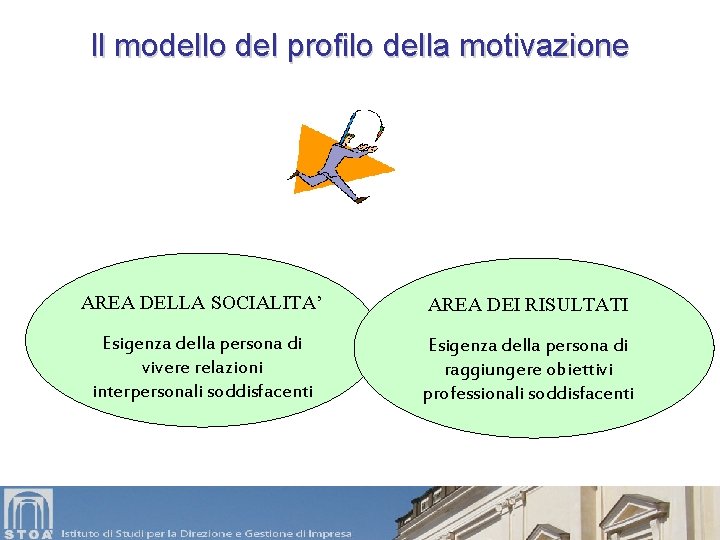 Il modello del profilo della motivazione

AREA DELLA SOCIALITA'

Esigenza della persona di vivere relazioni interpersonali soddisfacenti

AREA DEI RISULTATI

Esigenza della persona di raggiungere obiettivi professionali soddisfacenti

STOA' Istituto di Studi per la Direzione e Gestione di Impresa